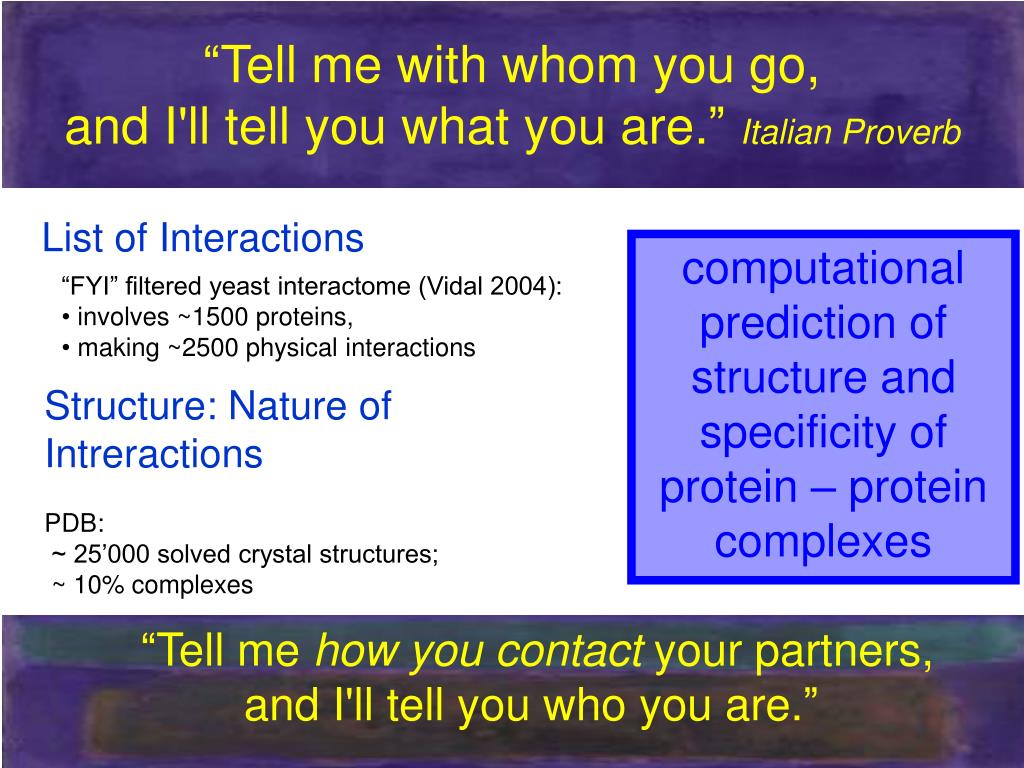 “Tell me with whom you go,
and I'll tell you what you are.” Italian Proverb

List of Interactions

“FYI” filtered yeast interactome (Vidal 2004):
• involves ~1500 proteins,
• making ~2500 physical interactions

Structure: Nature of Intreractions

PDB:
~ 25’000 solved crystal structures;
~ 10% complexes

computational prediction of structure and specificity of protein – protein complexes

“Tell me how you contact your partners,
and I'll tell you who you are.”